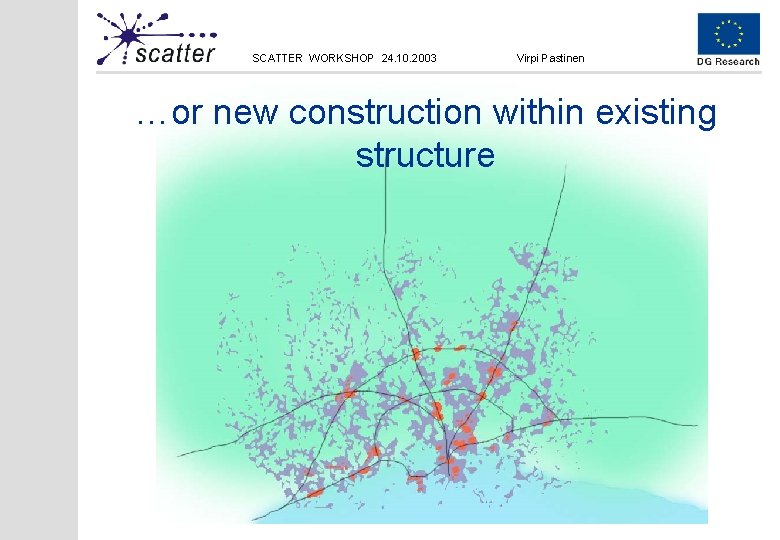 scatter

SCATTER WORKSHOP 24.10.2003

Virpi Pastinen

DG Research

…or new construction within existing structure